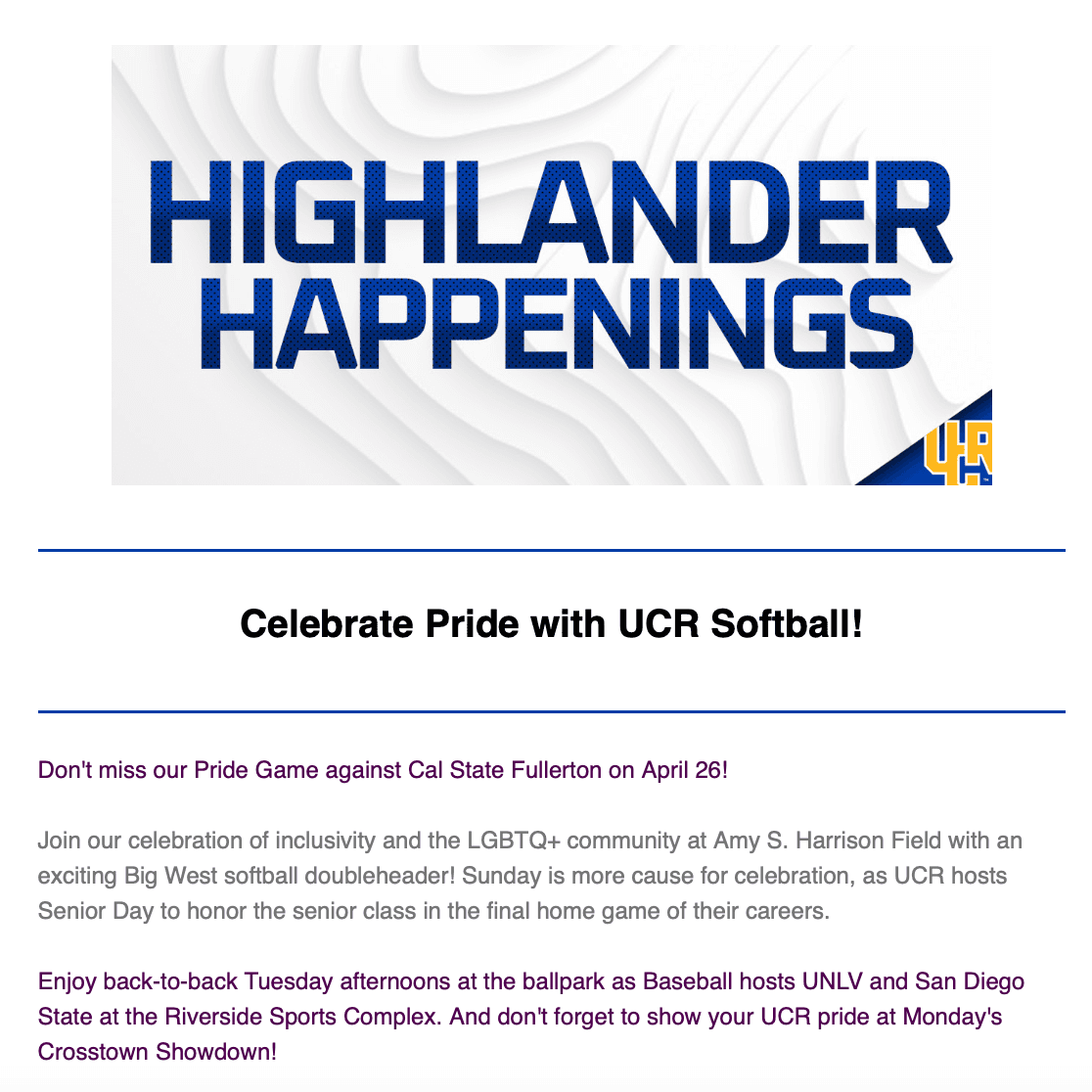 HIGHLANDER HAPPENINGS

UCR

Celebrate Pride with UCR Softball!

Don't miss our Pride Game against Cal State Fullerton on April 26!

Join our celebration of inclusivity and the LGBTQ+ community at Amy S. Harrison Field with an exciting Big West softball doubleheader! Sunday is more cause for celebration, as UCR hosts Senior Day to honor the senior class in the final home game of their careers.

Enjoy back-to-back Tuesday afternoons at the ballpark as Baseball hosts UNLV and San Diego State at the Riverside Sports Complex. And don't forget to show your UCR pride at Monday's Crosstown Showdown!